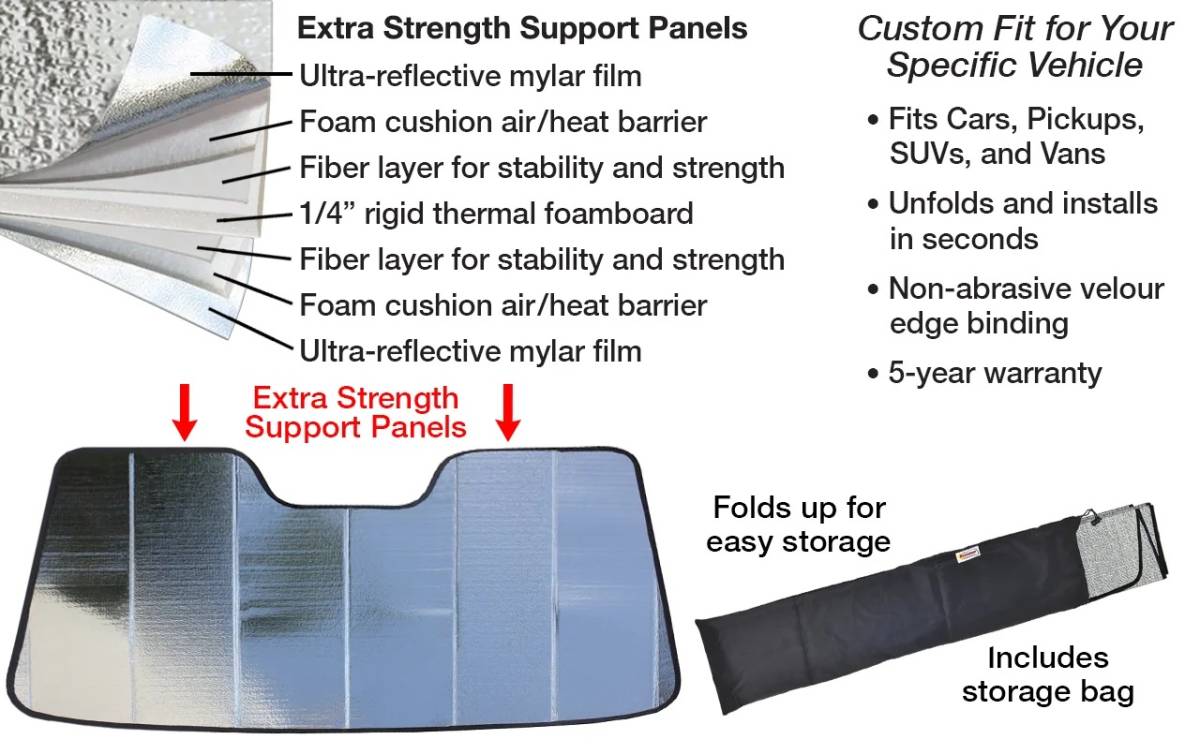 Extra Strength Support Panels
Ultra-reflective mylar film
Foam cushion air/heat barrier
Fiber layer for stability and strength
1/4” rigid thermal foamboard
Fiber layer for stability and strength
Foam cushion air/heat barrier
Ultra-reflective mylar film

Custom Fit for Your Specific Vehicle

• Fits Cars, Pickups, SUVs, and Vans
• Unfolds and installs in seconds
• Non-abrasive velour edge binding
• 5-year warranty

Extra Strength Support Panels

Folds up for easy storage

Includes storage bag